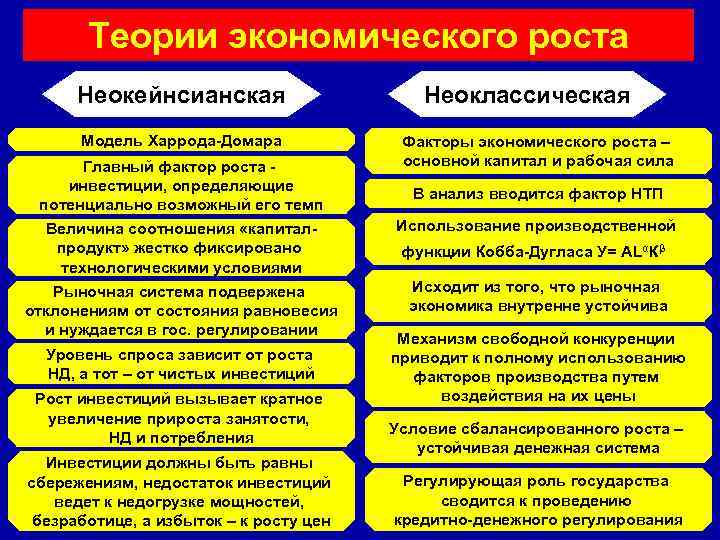 Теории экономического роста

Неокейнсианская

Модель Харрода-Домара

Главный фактор роста - инвестиции, определяющие потенциально возможный его темп

Величина соотношения «капитал-продукт» жестко фиксировано технологическими условиями

Рыночная система подвержена отклонениям от состояния равновесия и нуждается в гос. регулировании

Уровень спроса зависит от роста НД, а тот – от чистых инвестиций

Рост инвестиций вызывает кратное увеличение прироста занятости, НД и потребления

Инвестиции должны быть равны сбережениям, недостаток инвестиций ведет к недогрузке мощностей, безработице, а избыток – к росту цен

Неоклассическая

Факторы экономического роста – основной капитал и рабочая сила

В анализ вводится фактор НТП

Использование производственной функции Кобба-Дугласа $У= AL^{\alpha}K^{\beta}$

Исходит из того, что рыночная экономика внутренне устойчива

Механизм свободной конкуренции приводит к полному использованию факторов производства путем воздействия на их цены

Условие сбалансированного роста – устойчивая денежная система

Регулирующая роль государства сводится к проведению кредитно-денежного регулирования